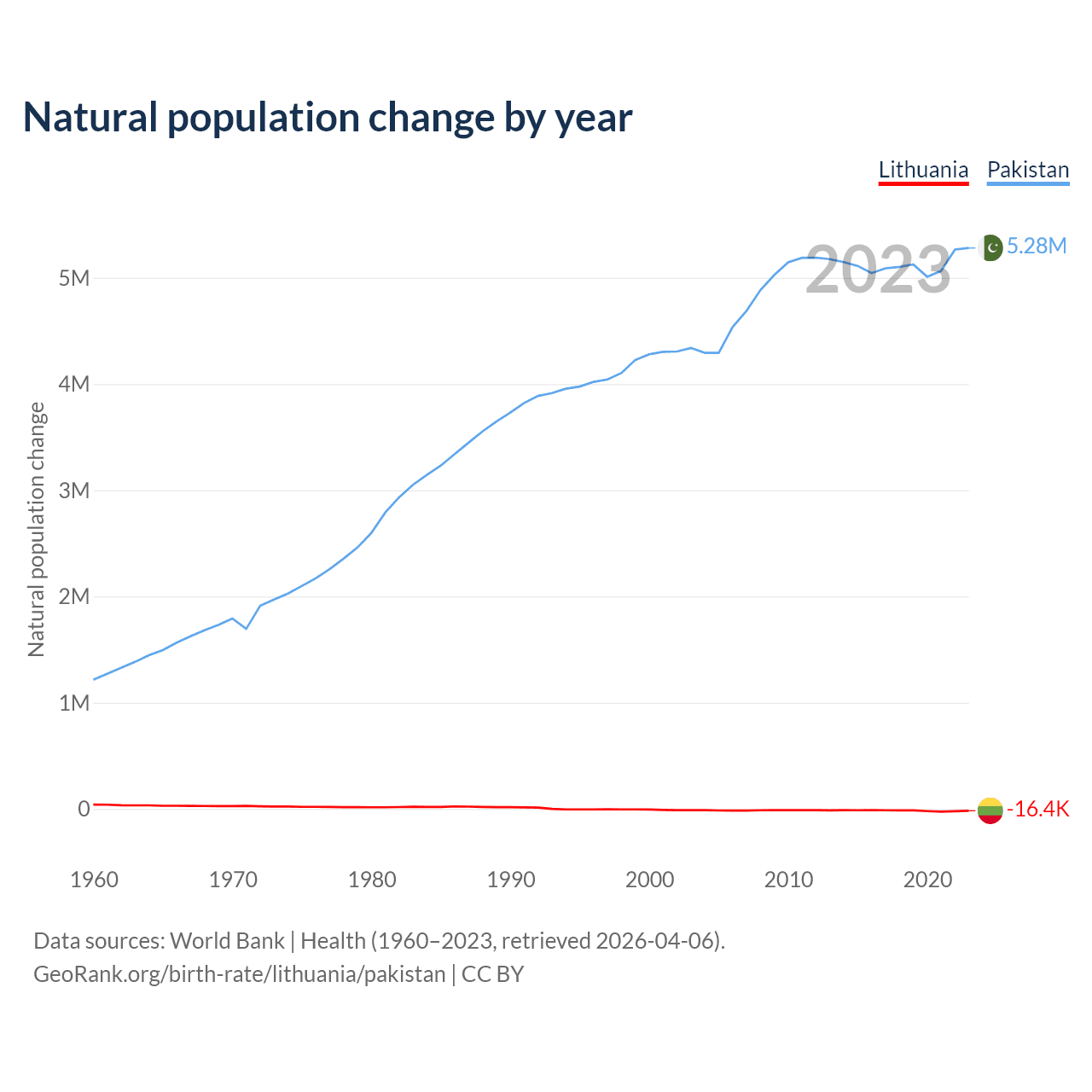 Natural population change by year

Lithuania Pakistan

2023

5.28M

-16.4K

Natural population change

5M
4M
3M
2M
1M
0

1960 1970 1980 1990 2000 2010 2020

Data sources: World Bank | Health (1960–2023, retrieved 2026-04-06).
GeoRank.org/birth-rate/lithuania/pakistan | CC BY